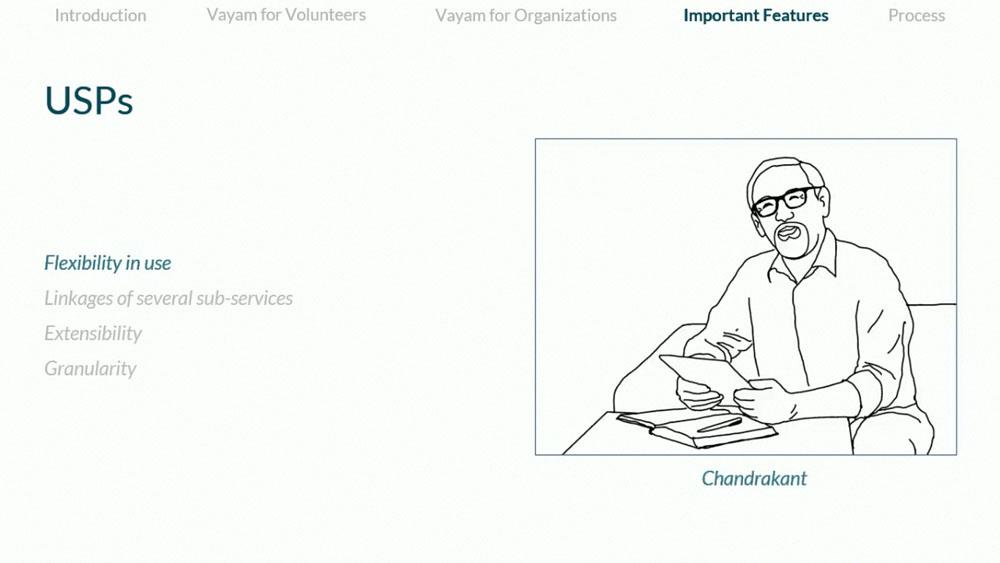 Introduction Vayam for Volunteers Vayam for Organizations Important Features Process

USPs

Flexibility in use
Linkages of several sub-services
Extensibility
Granularity

Chandrakant